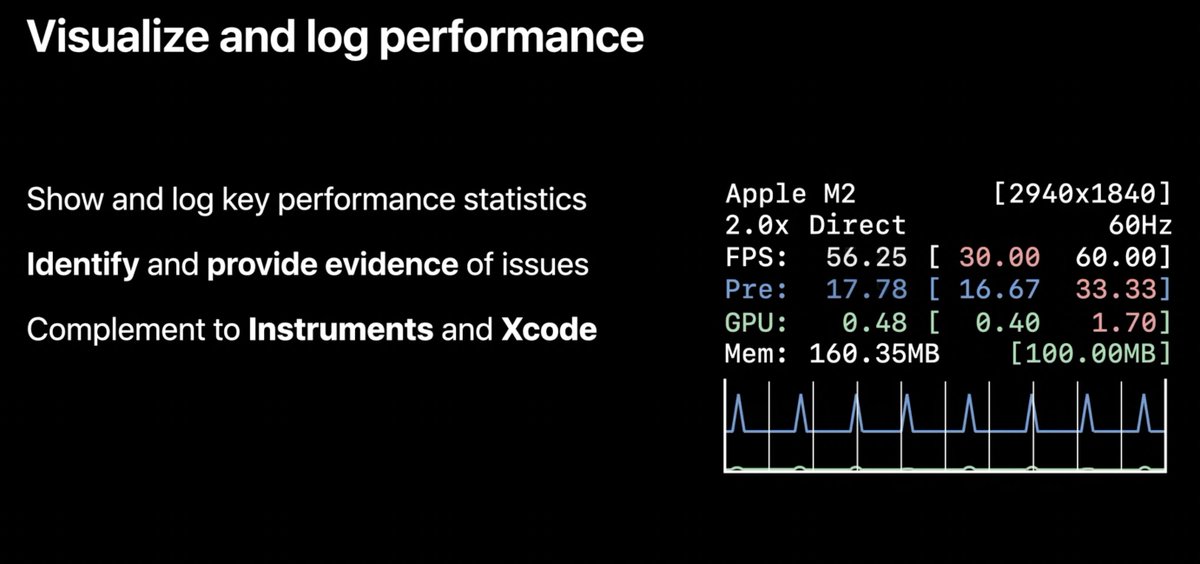 Visualize and log performance

Show and log key performance statistics

Identify and provide evidence of issues

Complement to Instruments and Xcode

Apple M2 [2940x1840]
2.0x Direct 60Hz
FPS: 56.25 [ 30.00 60.00]
Pre: 17.78 [ 16.67 33.33]
GPU: 0.48 [ 0.40 1.70]
Mem: 160.35MB [100.00MB]